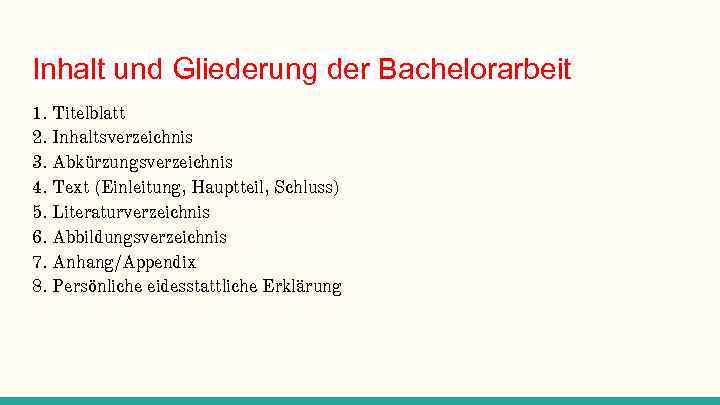 Inhalt und Gliederung der Bachelorarbeit

1. Titelblatt
2. Inhaltsverzeichnis
3. Abkürzungsverzeichnis
4. Text (Einleitung, Hauptteil, Schluss)
5. Literaturverzeichnis
6. Abbildungsverzeichnis
7. Anhang/Appendix
8. Persönliche eidesstattliche Erklärung